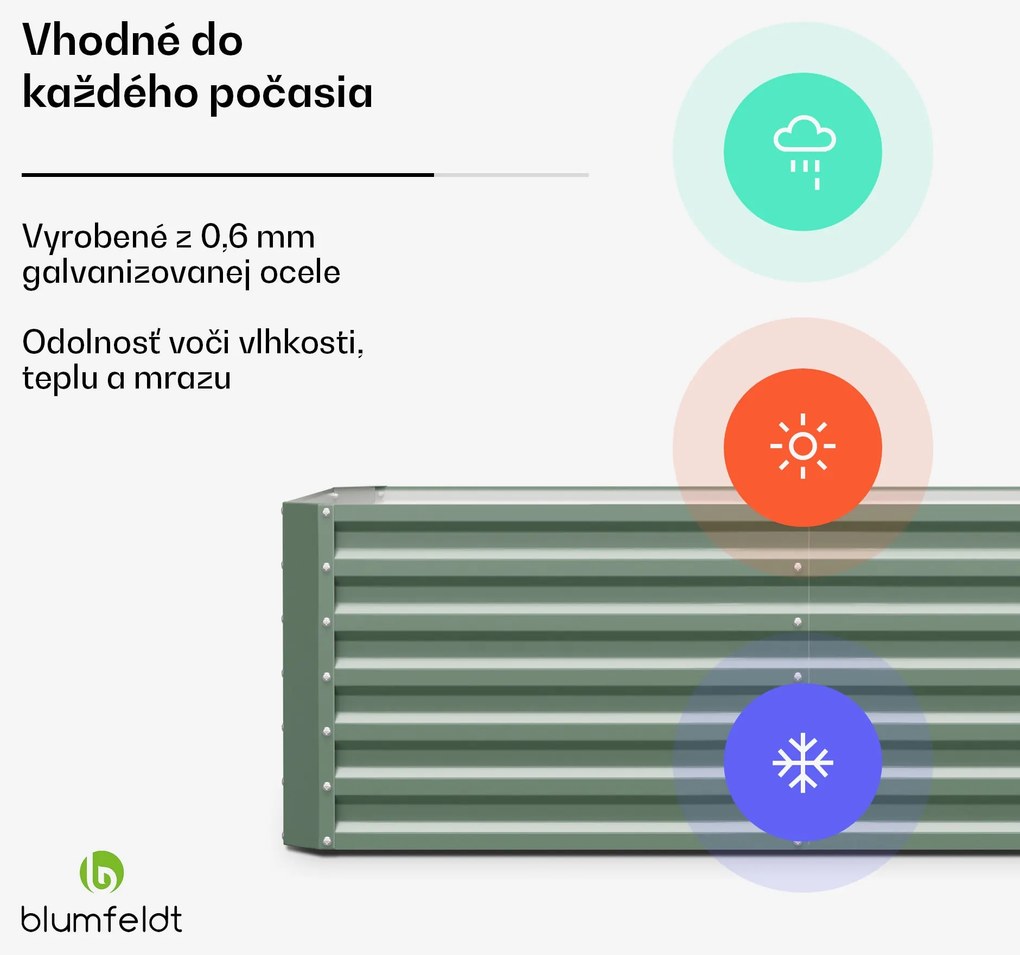 Vhodné do každého počasia

Vyrobené z 0,6 mm galvanizovanej ocele

Odolnosť voči vlhkosti, teplu a mrazu

blumfeldt